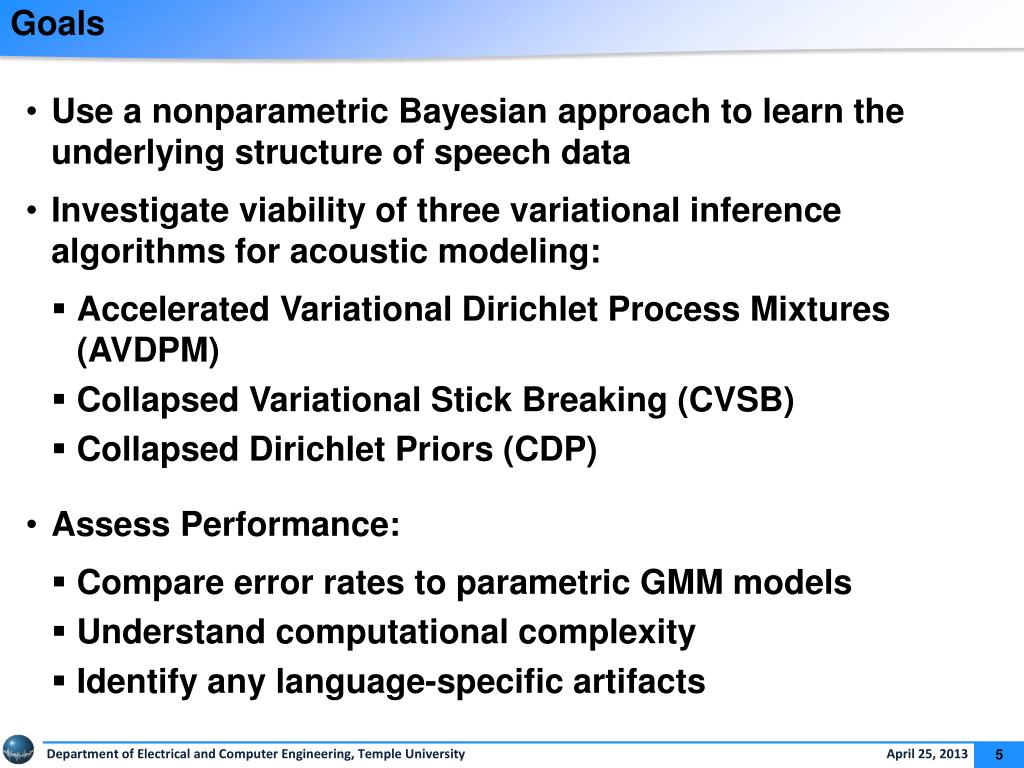 Goals

• Use a nonparametric Bayesian approach to learn the underlying structure of speech data

• Investigate viability of three variational inference algorithms for acoustic modeling:

▪ Accelerated Variational Dirichlet Process Mixtures (AVDPM)

▪ Collapsed Variational Stick Breaking (CVSB)

▪ Collapsed Dirichlet Priors (CDP)

• Assess Performance:

▪ Compare error rates to parametric GMM models

▪ Understand computational complexity

▪ Identify any language-specific artifacts

Department of Electrical and Computer Engineering, Temple University

April 25, 2013

5